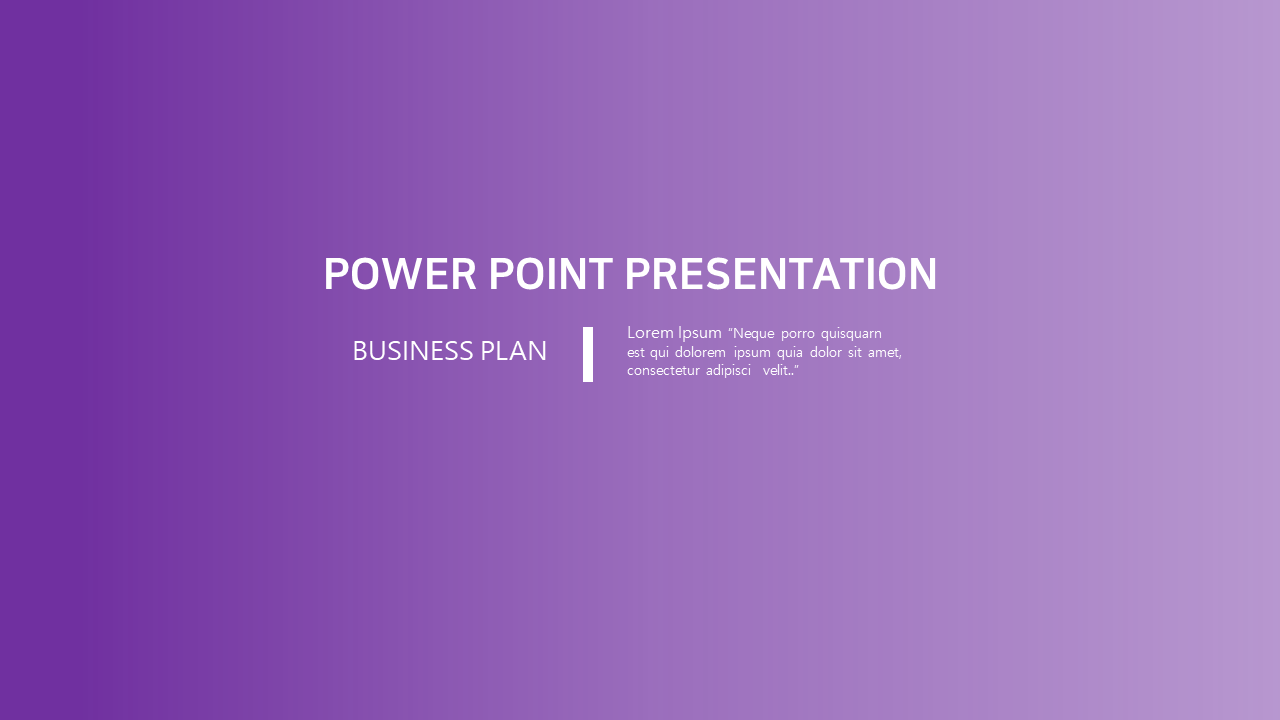 POWER POINT PRESENTATION

BUSINESS PLAN

Lorem Ipsum "Neque porro quisquarn est qui dolorem ipsum quia dolor sit amet, consectetur adipisci velit.."